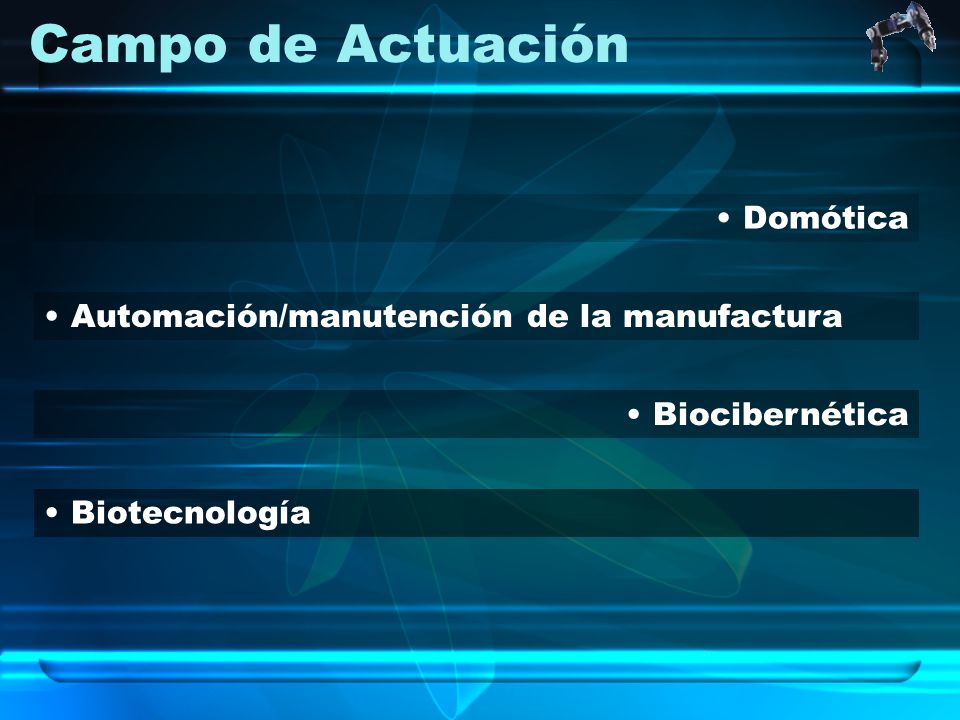 Campo de Actuación

• Domótica

• Automación/manutención de la manufactura

• Biocibernética

• Biotecnología